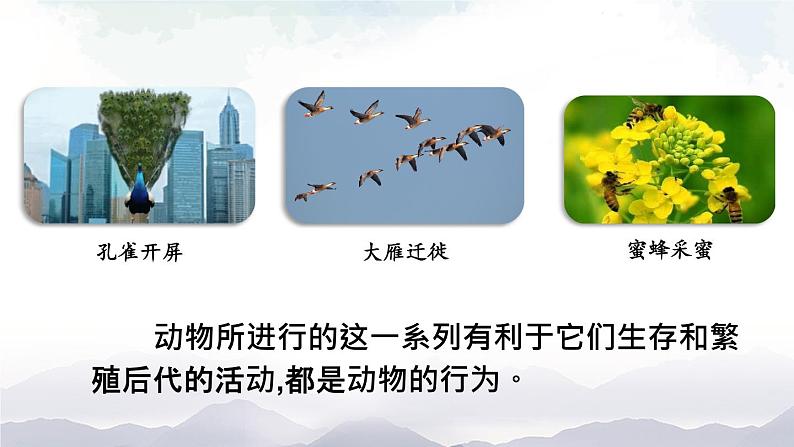 孔雀开屏

大雁迁徙

蜜蜂采蜜

动物所进行的这一系列有利于它们生存和繁殖后代的活动,都是动物的行为。